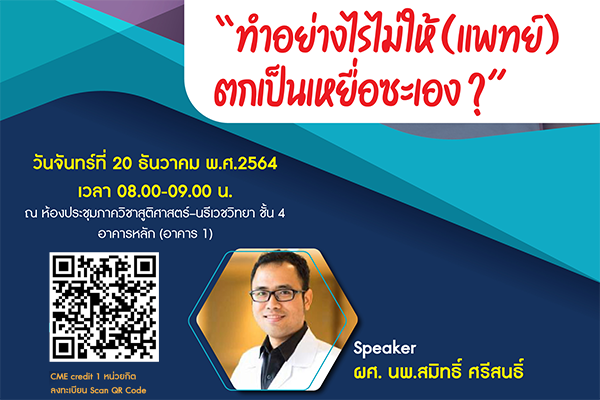 “ทำอย่างไรไม่ให้ (แพทย์) ตกเป็นเหยื่อซะเอง ?”

วันจันทร์ที่ 20 ธันวาคม พ.ศ.2564
เวลา 08.00-09.00 น.
ณ ห้องประชุมภาควิชาสูติศาสตร์-นรีเวชวิทยา ชั้น 4
อาคารหลัก (อาคาร 1)

CME credit 1 หน่วยกิต
ลงทะเบียน Scan QR Code

Speaker
ผศ. นพ.สมิทธิ์ ศรีสนธิ์